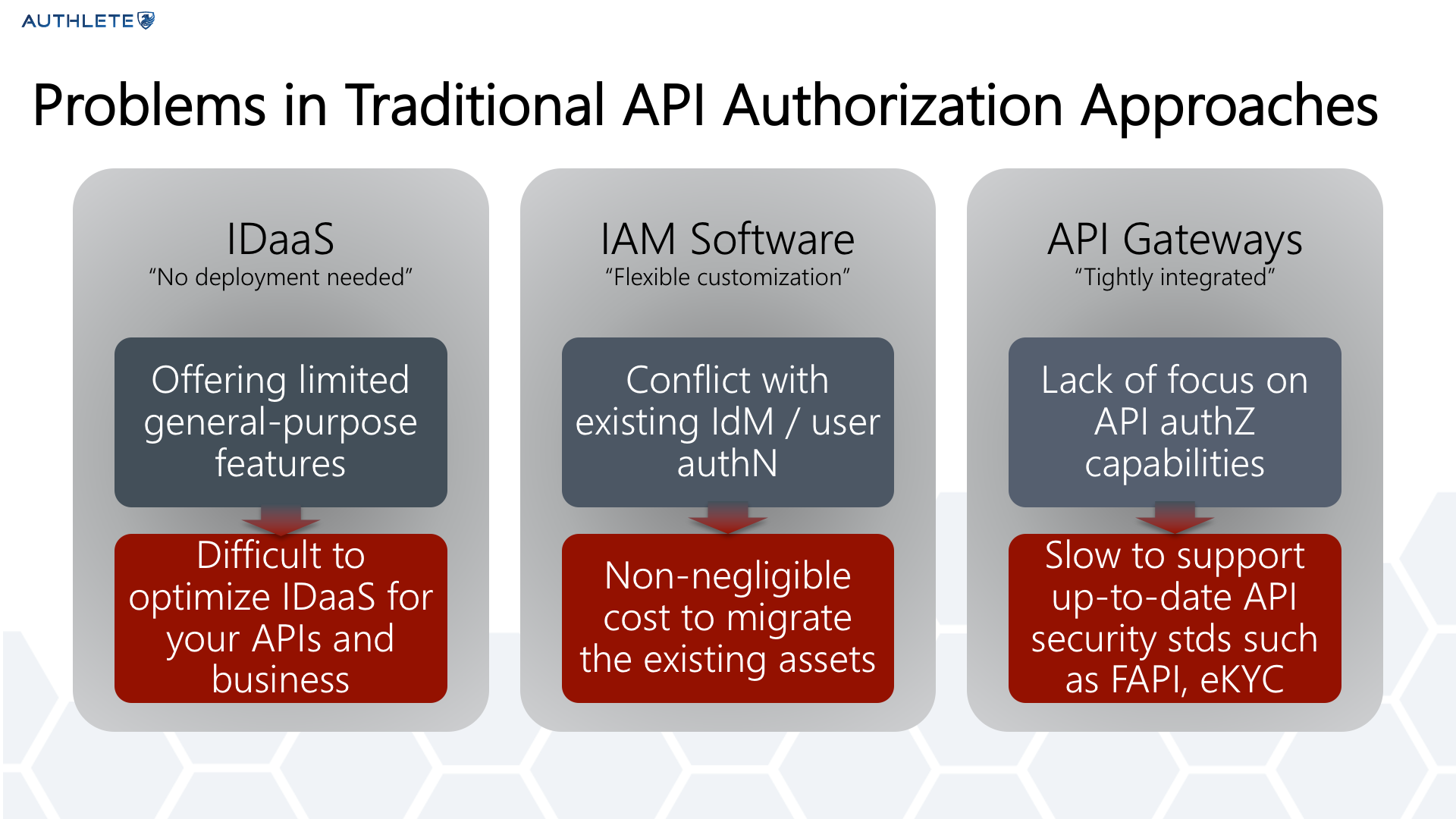 AUTHLETE

Problems in Traditional API Authorization Approaches

IDaaS
“No deployment needed”

Offering limited general-purpose features

Difficult to optimize IDaaS for your APIs and business

IAM Software
“Flexible customization”

Conflict with existing IdM / user authN

Non-negligible cost to migrate the existing assets

API Gateways
“Tightly integrated”

Lack of focus on API authZ capabilities

Slow to support up-to-date API security stds such as FAPI, eKYC